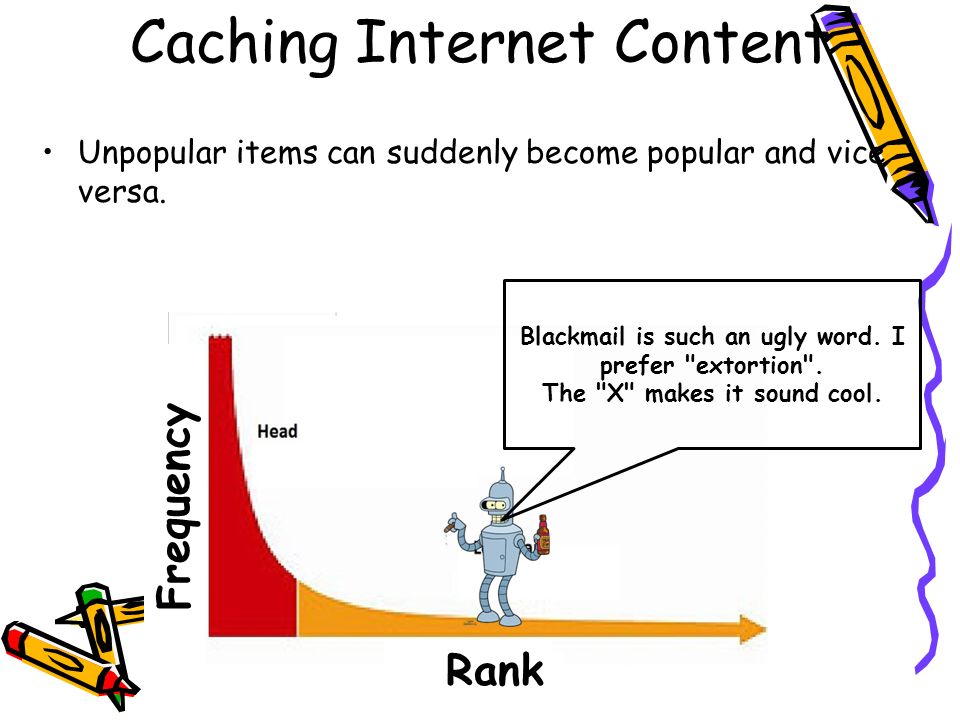 Caching Internet Content

• Unpopular items can suddenly become popular and vice versa.

Blackmail is such an ugly word. I prefer "extortion". The "X" makes it sound cool.

Head

Frequency

Rank